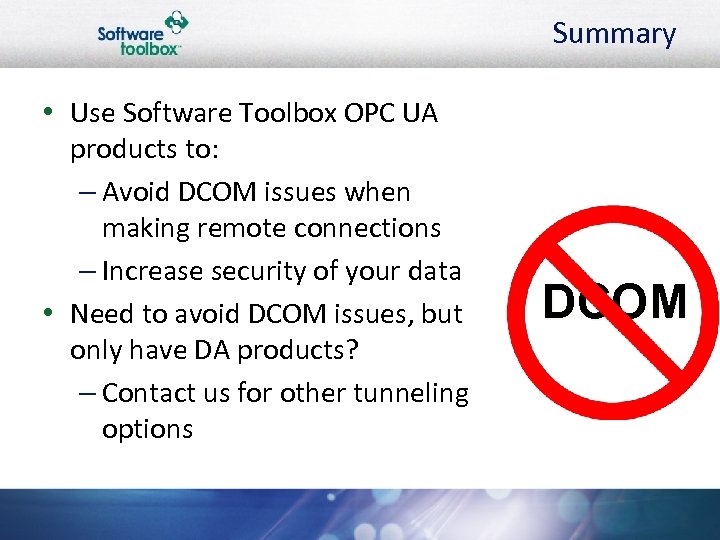 Software toolbox™

Summary

• Use Software Toolbox OPC UA products to:
– Avoid DCOM issues when making remote connections
– Increase security of your data
• Need to avoid DCOM issues, but only have DA products?
– Contact us for other tunneling options

DCOM